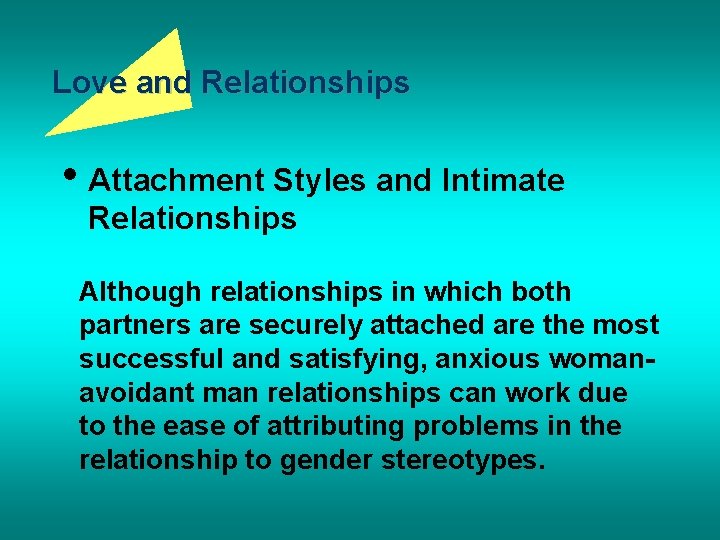 Love and Relationships

• Attachment Styles and Intimate Relationships

Although relationships in which both partners are securely attached are the most successful and satisfying, anxious woman-avoidant man relationships can work due to the ease of attributing problems in the relationship to gender stereotypes.